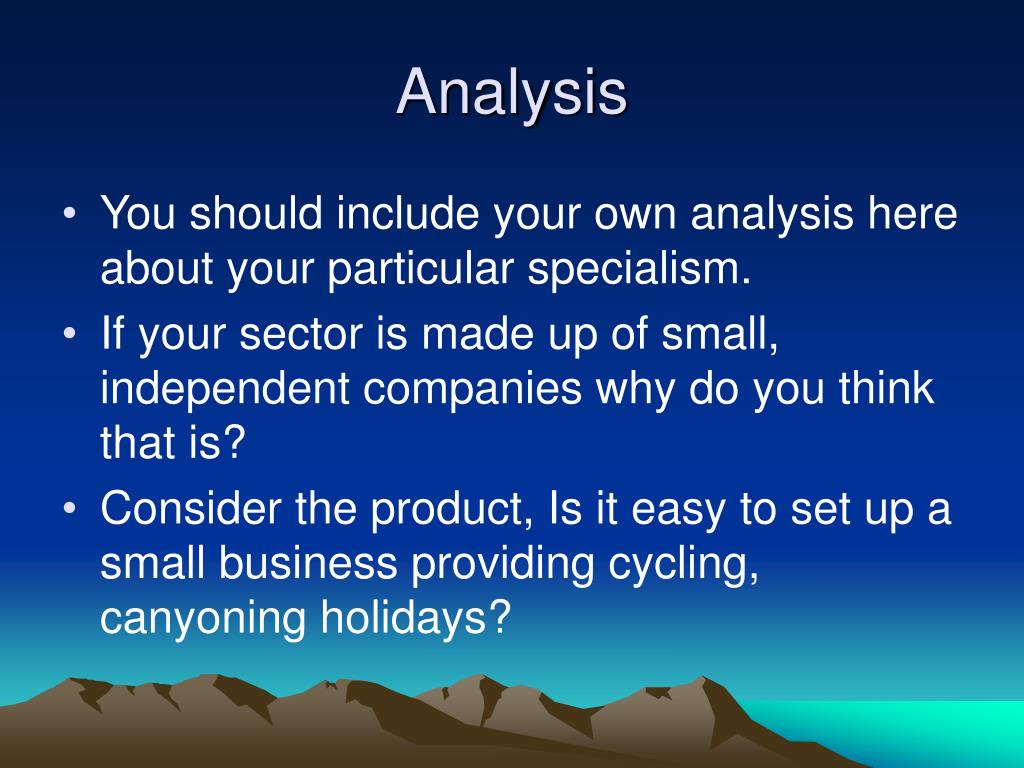 Analysis

• You should include your own analysis here about your particular specialism.
• If your sector is made up of small, independent companies why do you think that is?
• Consider the product, Is it easy to set up a small business providing cycling, canyoning holidays?